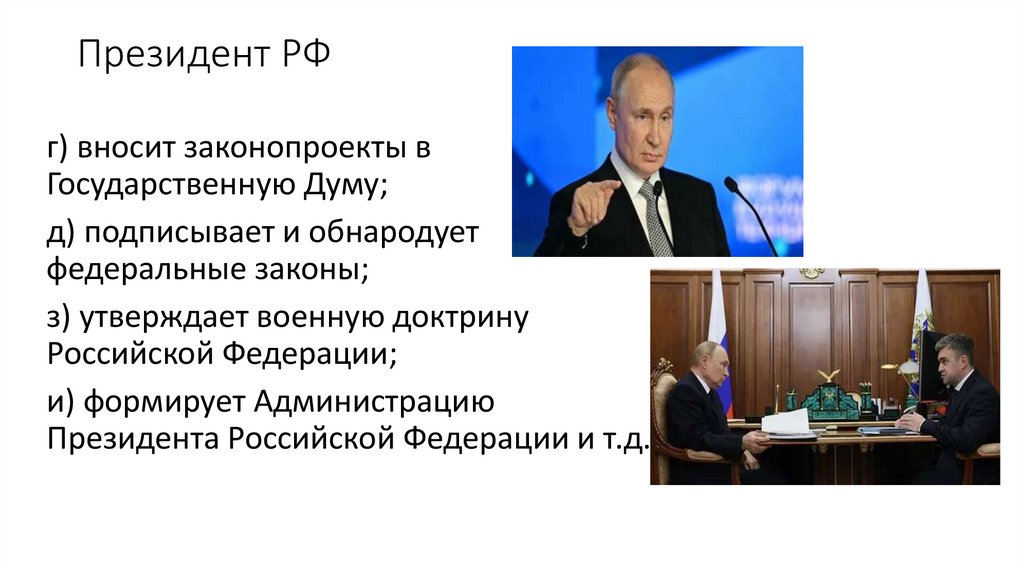 Президент РФ

г) вносит законопроекты в Государственную Думу;

д) подписывает и обнародует федеральные законы;

з) утверждает военную доктрину Российской Федерации;

и) формирует Администрацию Президента Российской Федерации и т.д.